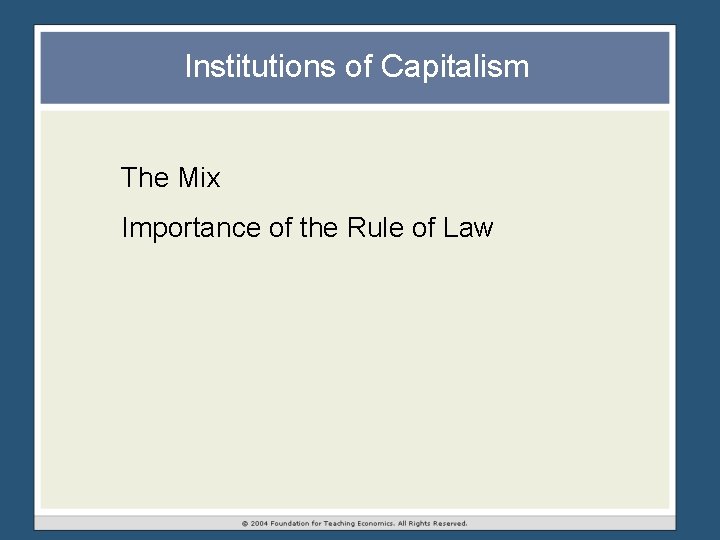 Institutions of Capitalism

The Mix

Importance of the Rule of Law

© 2004 Foundation for Teaching Economics. All Rights Reserved.